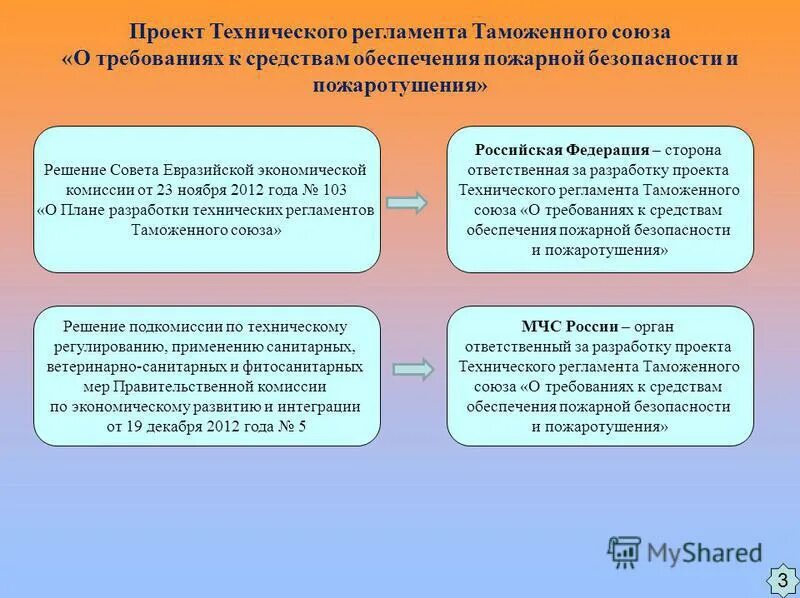 Проект Технического регламента Таможенного союза
«О требованиях к средствам обеспечения пожарной безопасности и пожаротушения»

Решение Совета Евразийской экономической комиссии от 23 ноября 2012 года № 103 «О Плане разработки технических регламентов Таможенного союза»

Российская Федерация – сторона ответственная за разработку проекта Технического регламента Таможенного союза «О требованиях к средствам обеспечения пожарной безопасности и пожаротушения»

Решение подкомиссии по техническому регулированию, применению санитарных, ветеринарно-санитарных и фитосанитарных мер Правительственной комиссии по экономическому развитию и интеграции от 19 декабря 2012 года № 5

МЧС России – орган ответственный за разработку проекта Технического регламента Таможенного союза «О требованиях к средствам обеспечения пожарной безопасности и пожаротушения»

MyShared

3